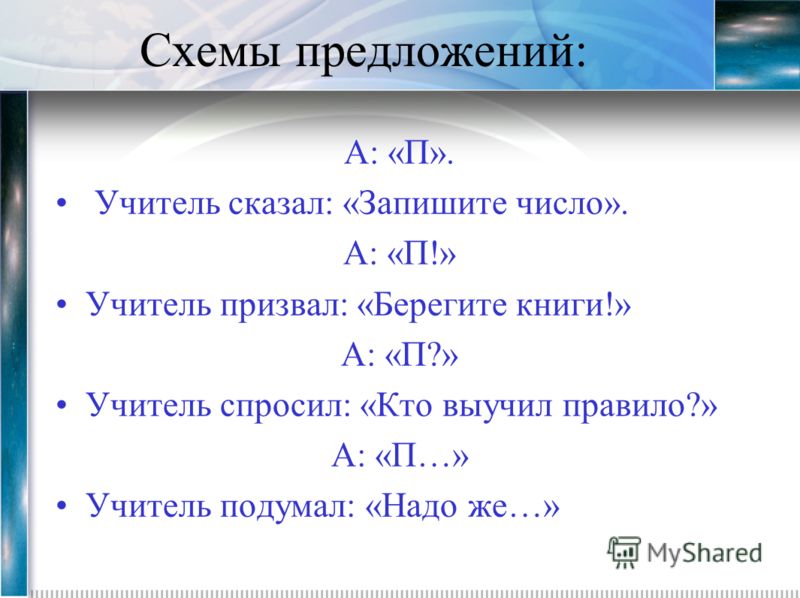 Схемы предложений:

А: «П».

• Учитель сказал: «Запишите число».

А: «П!»

• Учитель призвал: «Берегите книги!»

А: «П?»

• Учитель спросил: «Кто выучил правило?»

А: «П…»

• Учитель подумал: «Надо же…»

MyShared